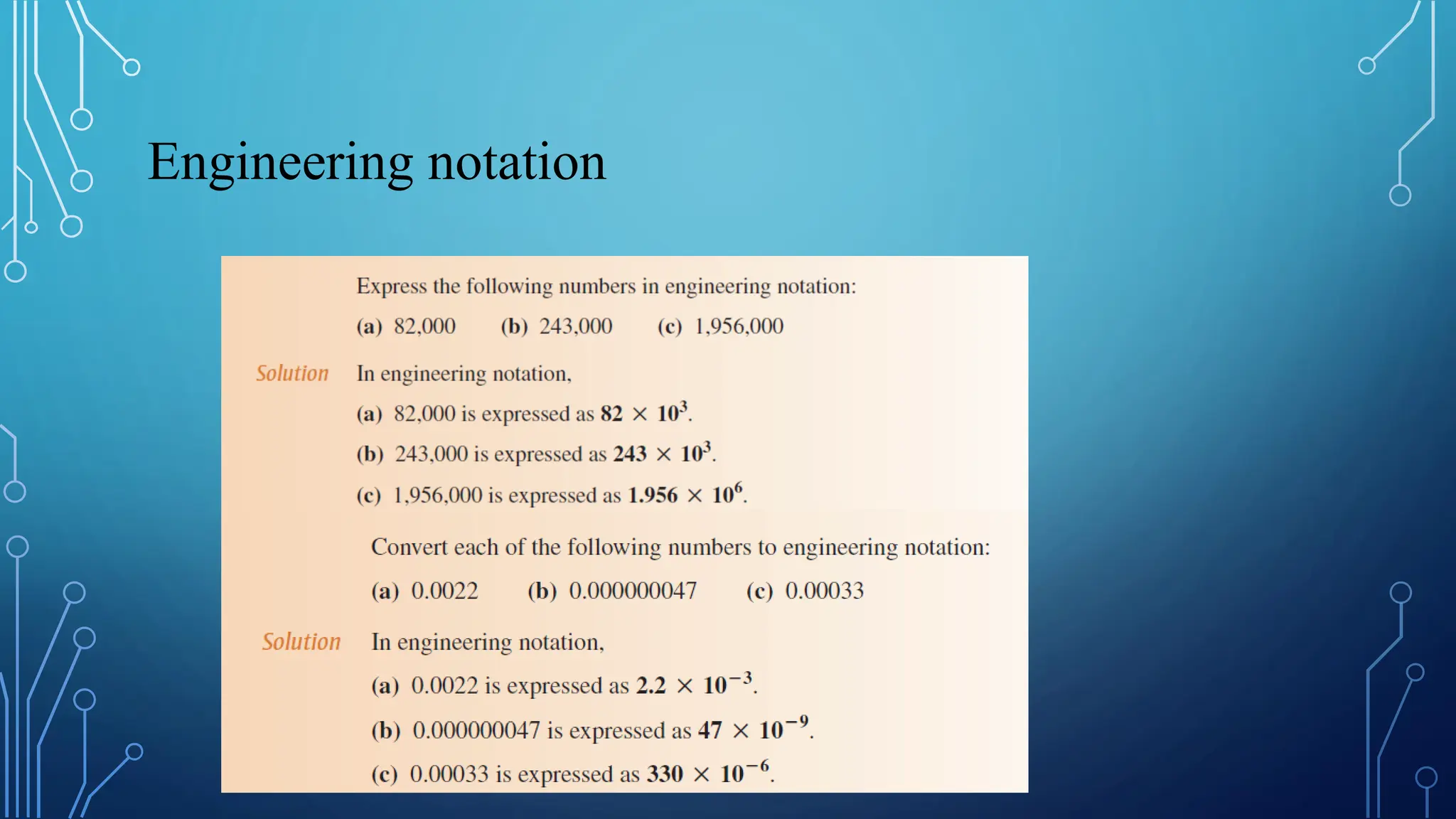 Engineering notation

Express the following numbers in engineering notation:

(a) 82,000 (b) 243,000 (c) 1,956,000

Solution In engineering notation,

(a) 82,000 is expressed as $82 \times 10^3$.

(b) 243,000 is expressed as $243 \times 10^3$.

(c) 1,956,000 is expressed as $1.956 \times 10^6$.

Convert each of the following numbers to engineering notation:

(a) 0.0022 (b) 0.000000047 (c) 0.00033

Solution In engineering notation,

(a) 0.0022 is expressed as $2.2 \times 10^{-3}$.

(b) 0.000000047 is expressed as $47 \times 10^{-9}$.

(c) 0.00033 is expressed as $330 \times 10^{-6}$.